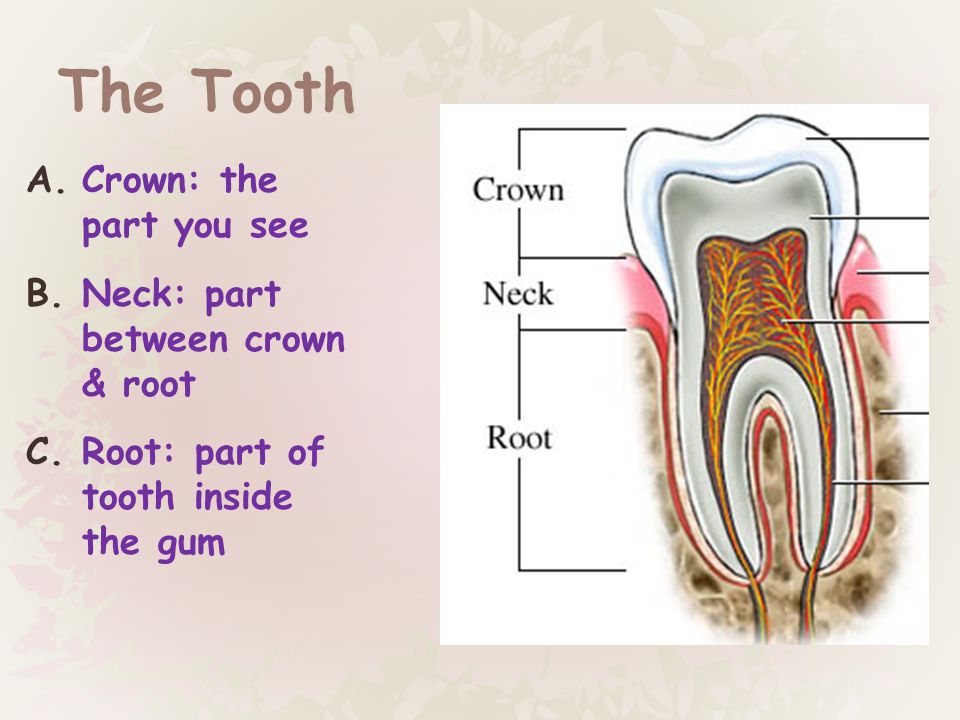 The Tooth

A. Crown: the part you see

B. Neck: part between crown & root

C. Root: part of tooth inside the gum

Crown

Neck

Root